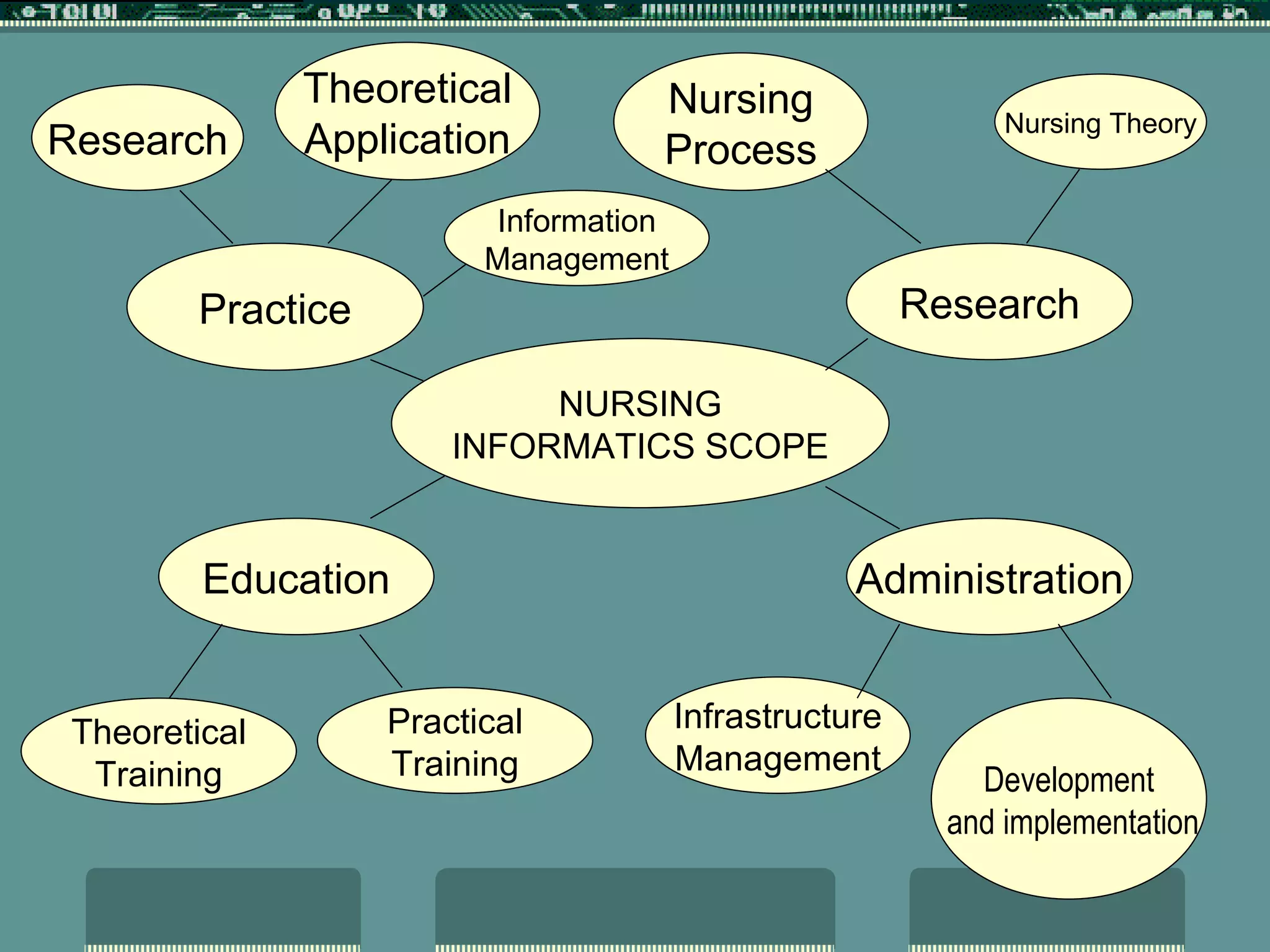 Research

Theoretical Application

Nursing Process

Nursing Theory

Information Management

Practice

Research

NURSING INFORMATICS SCOPE

Education

Administration

Theoretical Training

Practical Training

Infrastructure Management

Development and implementation